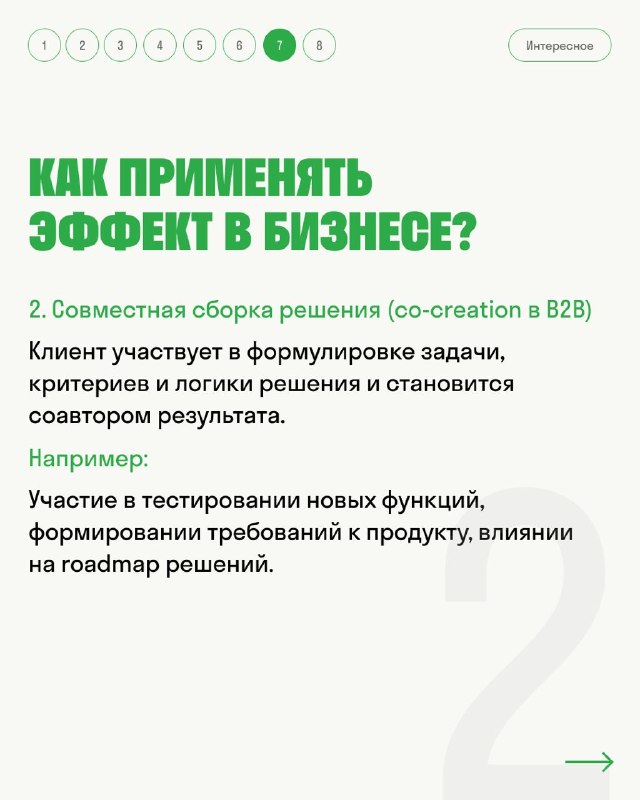 1 2 3 4 5 6 7 8

Интересное

КАК ПРИМЕНЯТЬ ЭФФЕКТ В БИЗНЕСЕ?

2. Совместная сборка решения (co-creation в B2B)

Клиент участвует в формулировке задачи, критериев и логики решения и становится соавтором результата.

Например:

Участие в тестировании новых функций, формировании требований к продукту, влиянии на roadmap решений.

2

→